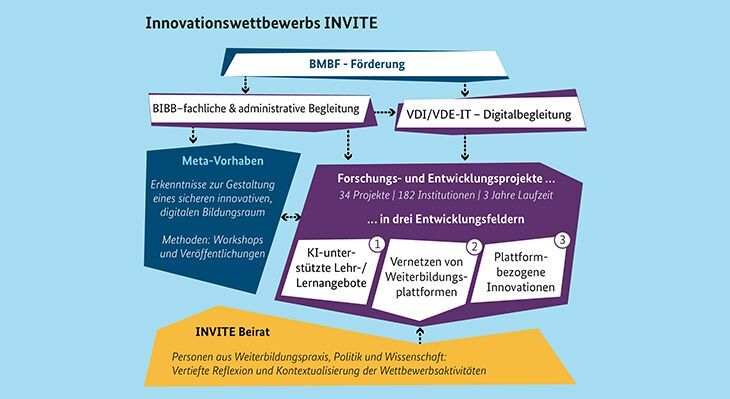 Innovationswettbewerbs INVITE

BMBF - Förderung

BIBB–fachliche & administrative Begleitung

VDI/VDE-IT – Digitalbegleitung

Meta-Vorhaben

Erkenntnisse zur Gestaltung eines sicheren innovativen, digitalen Bildungsraum

Methoden: Workshops und Veröffentlichungen

Forschungs- und Entwicklungsprojekte ...

34 Projekte | 182 Institutionen | 3 Jahre Laufzeit

... in drei Entwicklungsfeldern

1
KI-unterstützte Lehr-/Lernangebote

2
Vernetzen von Weiterbildungsplattformen

3
Plattformbezogene Innovationen

INVITE Beirat

Personen aus Weiterbildungspraxis, Politik und Wissenschaft: Vertiefte Reflexion und Kontextualisierung der Wettbewerbsaktivitäten